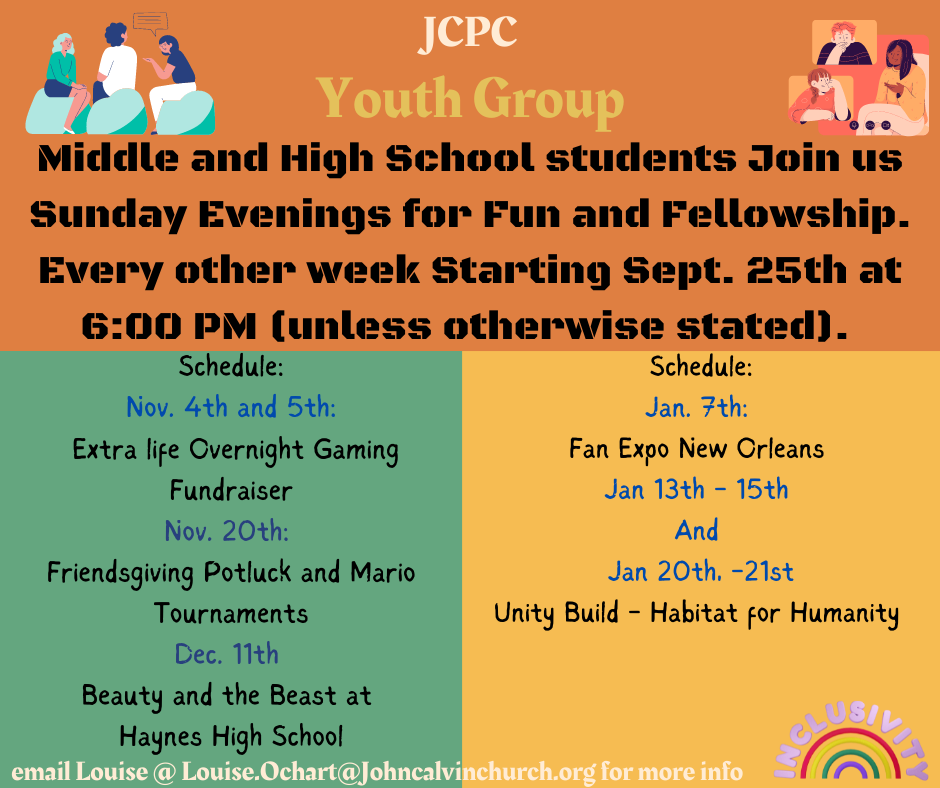 JCPC
Youth Group

Middle and High School students Join us Sunday Evenings for Fun and Fellowship. Every other week Starting Sept. 25th at 6:00 PM (unless otherwise stated).

Schedule:
Nov. 4th and 5th:
Extra life Overnight Gaming Fundraiser
Nov. 20th:
Friendsgiving Potluck and Mario Tournaments
Dec. 11th
Beauty and the Beast at Haynes High School

Schedule:
Jan. 7th:
Fan Expo New Orleans
Jan 13th - 15th
And
Jan 20th. -21st
Unity Build - Habitat for Humanity

email Louise @ Louise.Ochart@Johncalvinchurch.org for more info

INCLUSIVITY